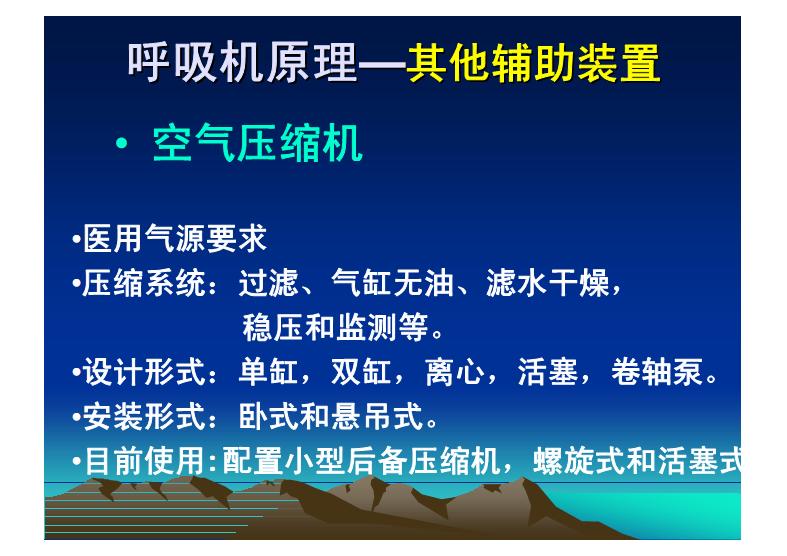 呼吸机原理—其他辅助装置

• 空气压缩机

•医用气源要求
•压缩系统：过滤、气缸无油、滤水干燥，稳压和监测等。
•设计形式：单缸，双缸，离心，活塞，卷轴泵。
•安装形式：卧式和悬吊式。
•目前使用：配置小型后备压缩机，螺旋式和活塞式